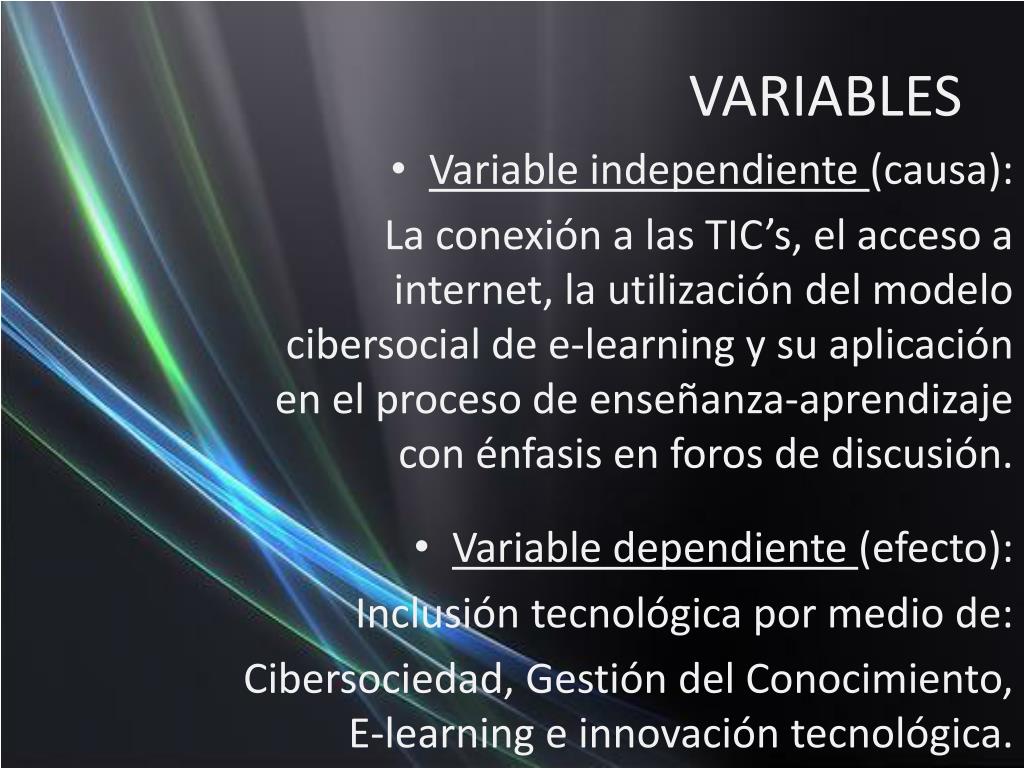 VARIABLES

• Variable independiente (causa):

La conexión a las TIC’s, el acceso a internet, la utilización del modelo cibersocial de e-learning y su aplicación en el proceso de enseñanza-aprendizaje con énfasis en foros de discusión.

• Variable dependiente (efecto):

Inclusión tecnológica por medio de:

Cibersociedad, Gestión del Conocimiento, E-learning e innovación tecnológica.